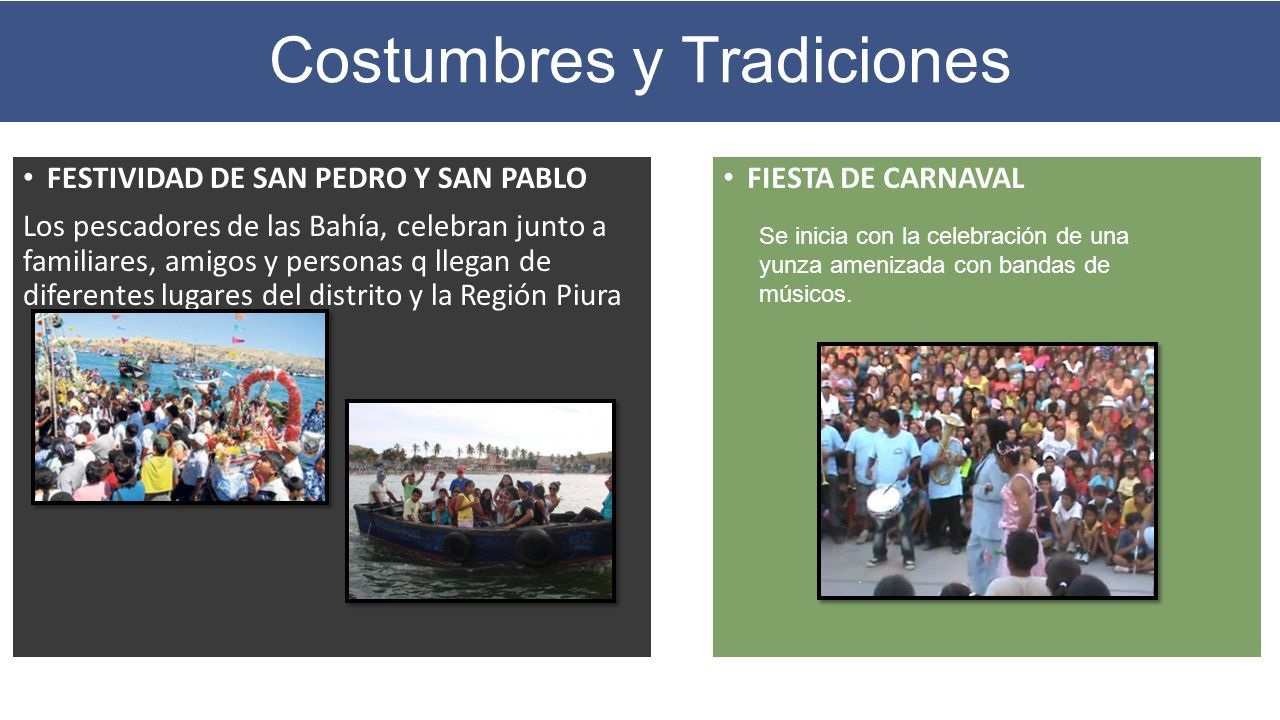 Costumbres y Tradiciones

• FESTIVIDAD DE SAN PEDRO Y SAN PABLO

Los pescadores de las Bahía, celebran junto a familiares, amigos y personas q llegan de diferentes lugares del distrito y la Región Piura

• FIESTA DE CARNAVAL

Se inicia con la celebración de una yunza amenizada con bandas de músicos.